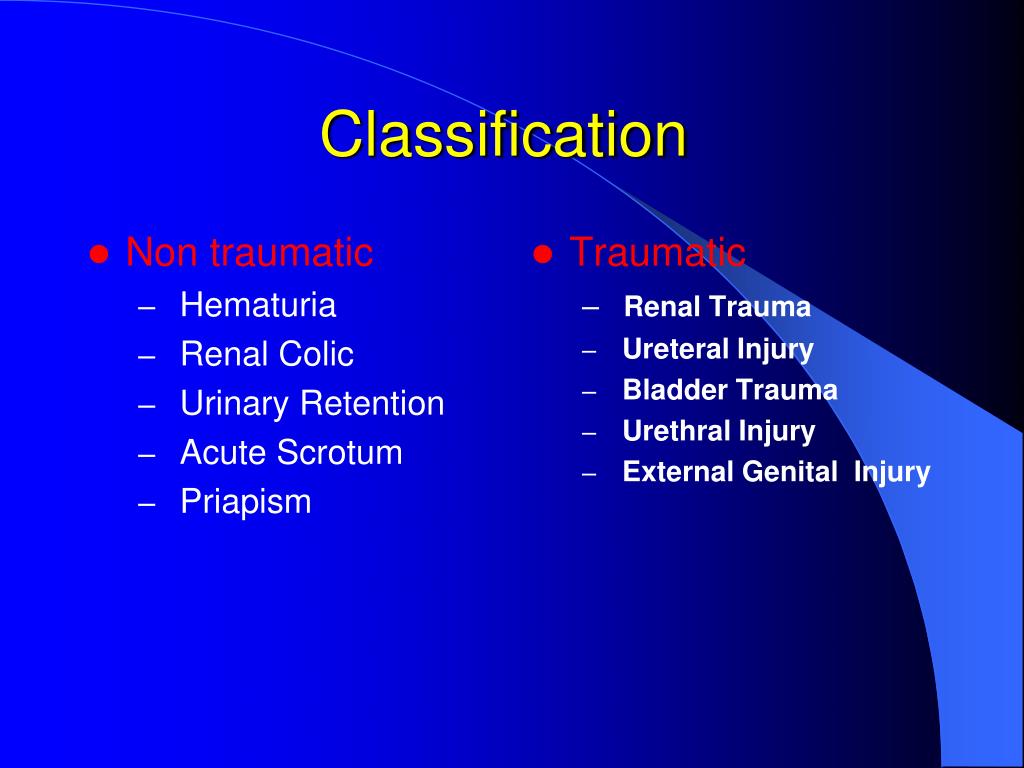 Classification

● Non traumatic
– Hematuria
– Renal Colic
– Urinary Retention
– Acute Scrotum
– Priapism

● Traumatic
– Renal Trauma
– Ureteral Injury
– Bladder Trauma
– Urethral Injury
– External Genital Injury